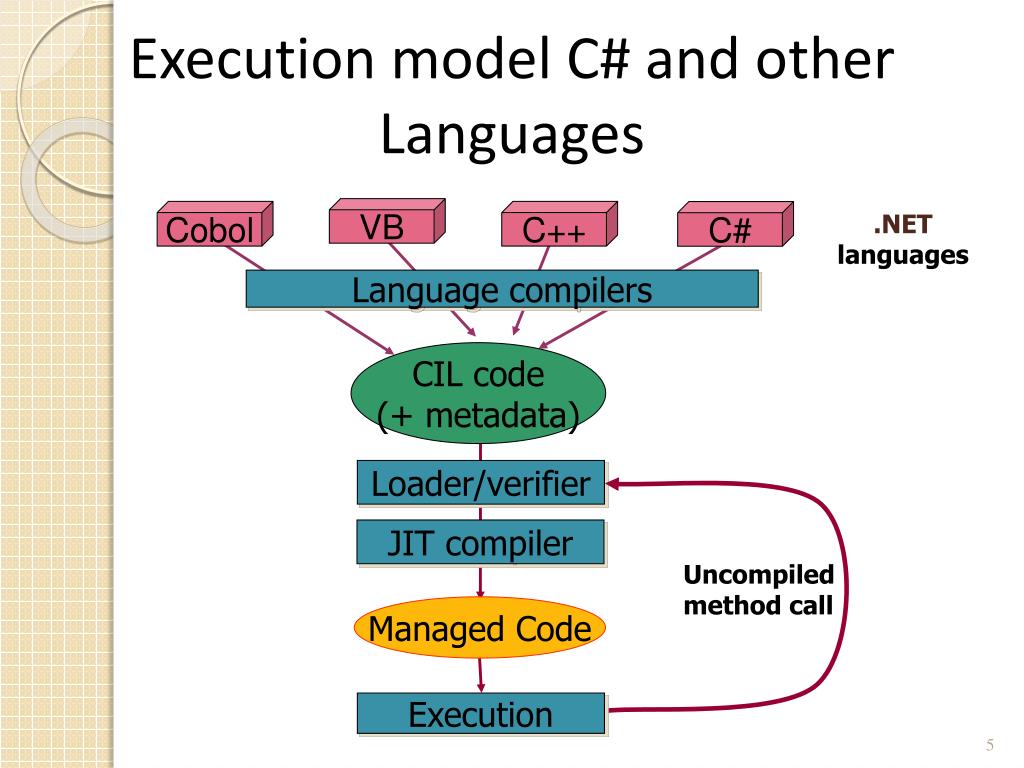 Execution model C# and other Languages

Cobol
VB
C++
C#

.NET languages

Language compilers

CIL code (+ metadata)

Loader/verifier

JIT compiler

Uncompiled method call

Managed Code

Execution

5